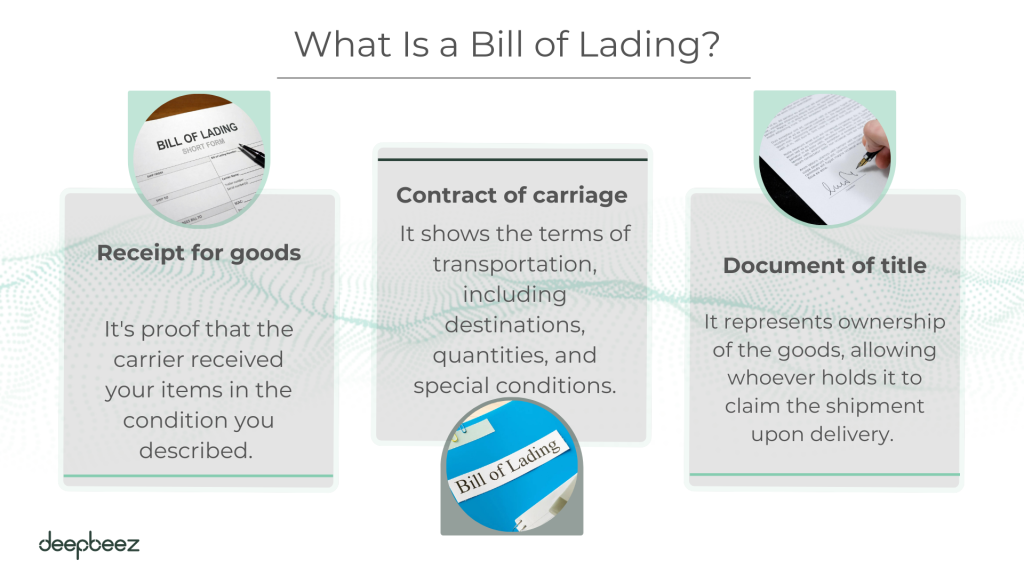 What Is a Bill of Lading?

BILL OF LADING
SHORT FORM

Receipt for goods

It's proof that the carrier received your items in the condition you described.

Contract of carriage

It shows the terms of transportation, including destinations, quantities, and special conditions.

Bill of Lading

Document of title

It represents ownership of the goods, allowing whoever holds it to claim the shipment upon delivery.

deepbeez